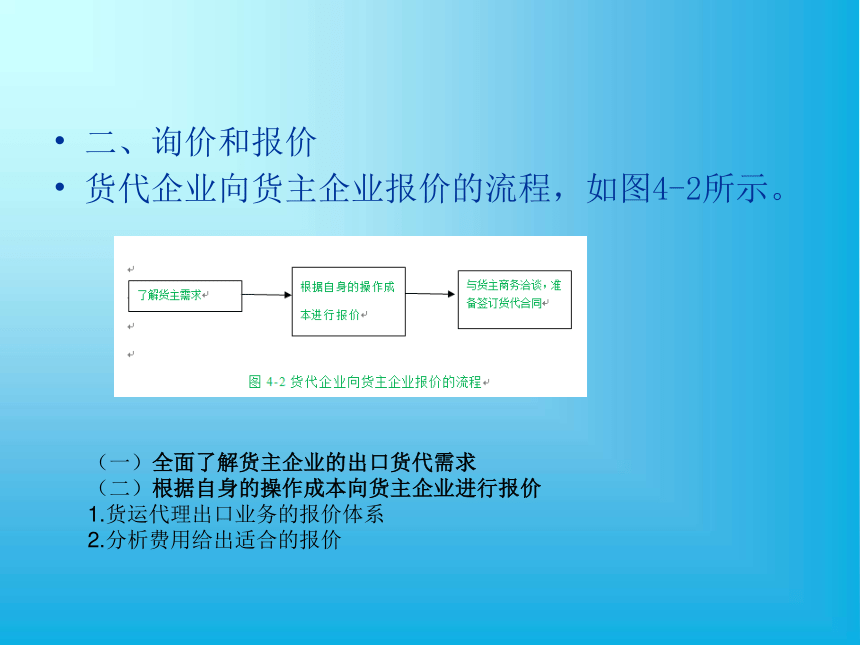 • 二、询价和报价
• 货代企业向货主企业报价的流程，如图4-2所示。

了解货主需求

根据自身的操作成本进行报价

与货主商务洽谈，准备签订货代合同

图 4-2 货代企业向货主企业报价的流程

（一）全面了解货主企业的出口货代需求
（二）根据自身的操作成本向货主企业进行报价
1.货运代理出口业务的报价体系
2.分析费用给出适合的报价